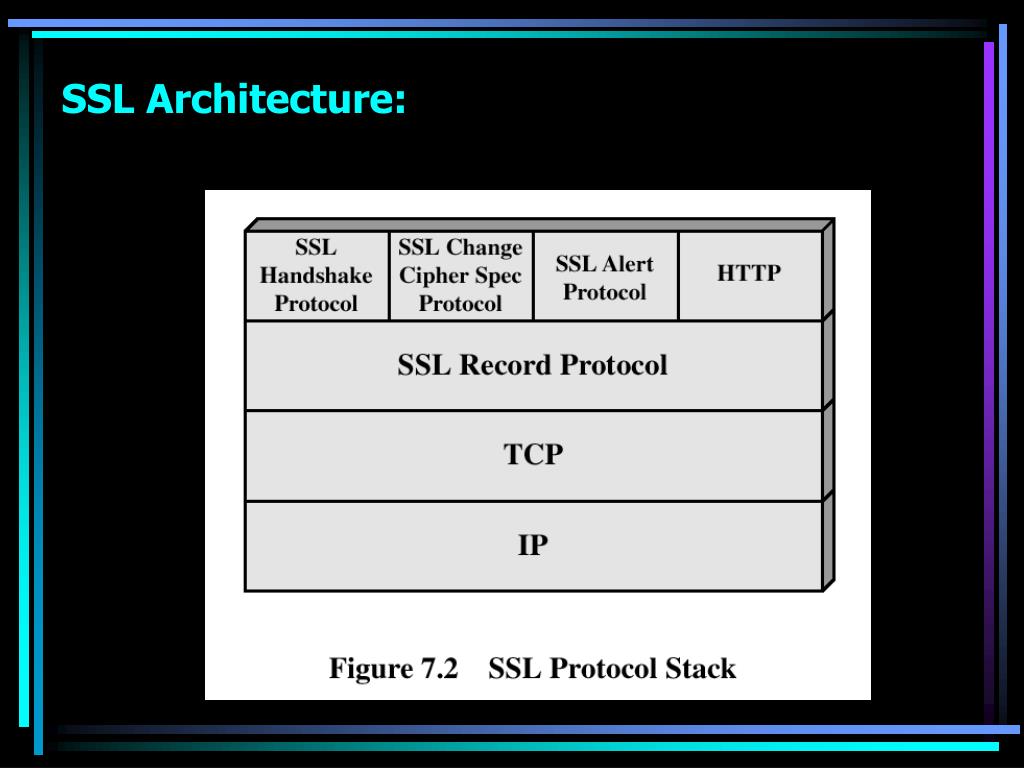 SSL Architecture:

SSL Handshake Protocol

SSL Change Cipher Spec Protocol

SSL Alert Protocol

HTTP

SSL Record Protocol

TCP

IP

Figure 7.2 SSL Protocol Stack